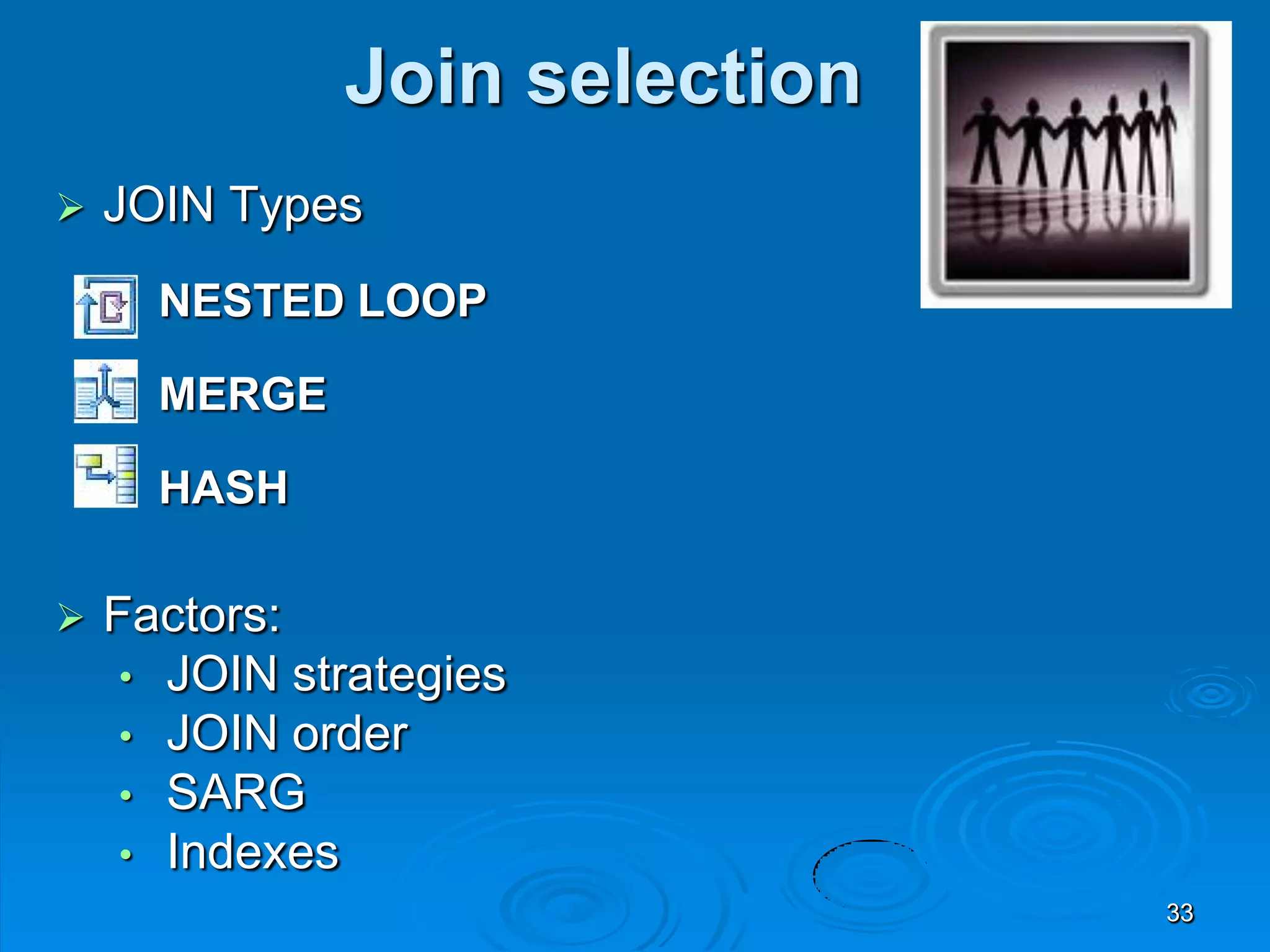 Join selection

➢ JOIN Types

NESTED LOOP

MERGE

HASH

➢ Factors:
• JOIN strategies
• JOIN order
• SARG
• Indexes

33